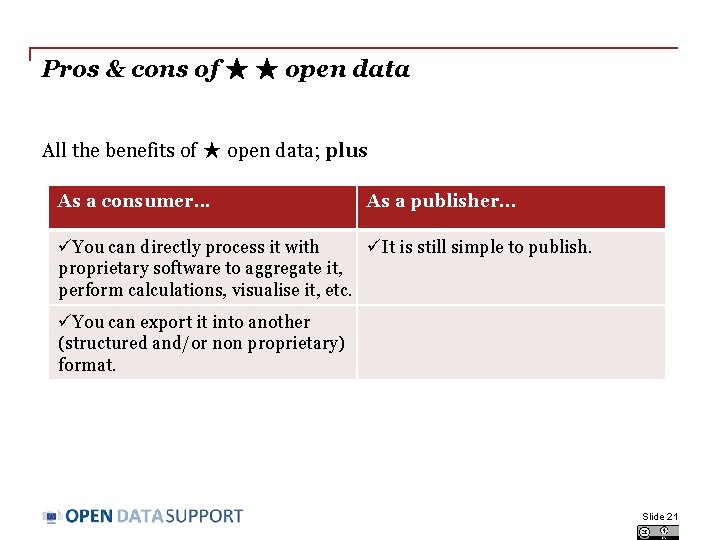 Pros & cons of ★ ★ open data

All the benefits of ★ open data; plus

| As a consumer… | As a publisher… |
|---|---|
| ✓You can directly process it with proprietary software to aggregate it, perform calculations, visualise it, etc. | ✓It is still simple to publish. |
| ✓You can export it into another (structured and/or non proprietary) format. | |

OPEN DATA SUPPORT

Slide 21